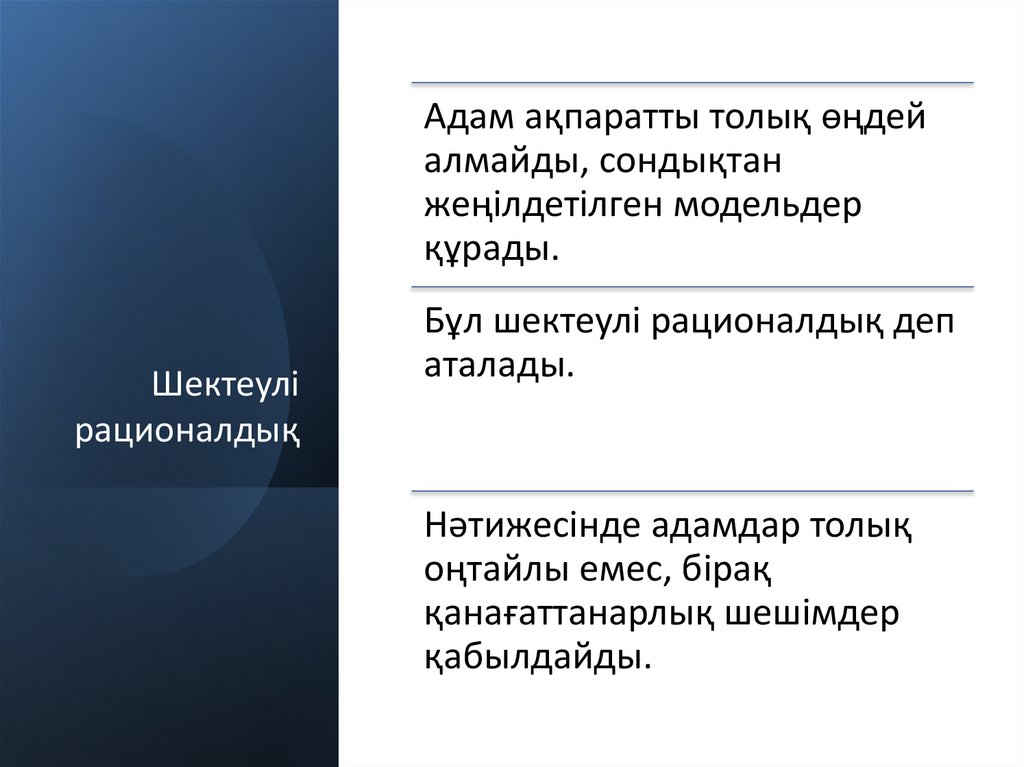 Шектеулі рационалдық

Адам ақпаратты толық өңдей алмайды, сондықтан жеңілдетілген модельдер құрады.

Бұл шектеулі рационалдық деп аталады.

Нәтижесінде адамдар толық оңтайлы емес, бірақ қанағаттанарлық шешімдер қабылдайды.